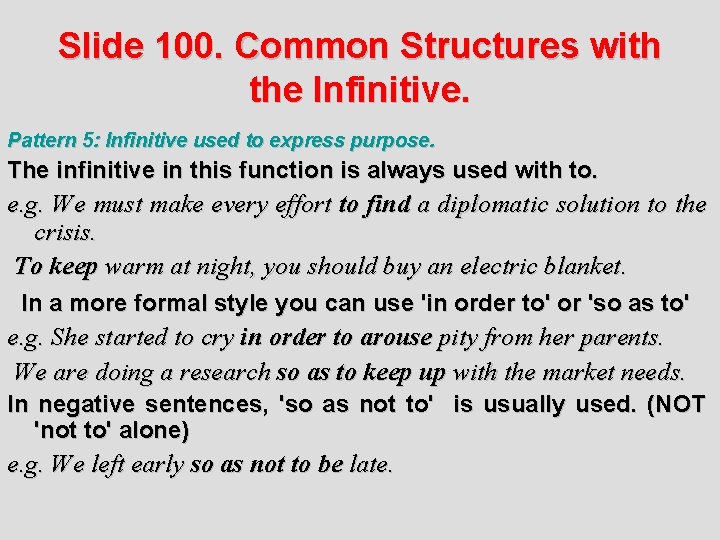 Slide 100. Common Structures with the Infinitive.

Pattern 5: Infinitive used to express purpose.

The infinitive in this function is always used with to.

e.g. We must make every effort to find a diplomatic solution to the crisis.

To keep warm at night, you should buy an electric blanket.

In a more formal style you can use 'in order to' or 'so as to'

e.g. She started to cry in order to arouse pity from her parents.

We are doing a research so as to keep up with the market needs.

In negative sentences, 'so as not to' is usually used. (NOT 'not to' alone)

e.g. We left early so as not to be late.